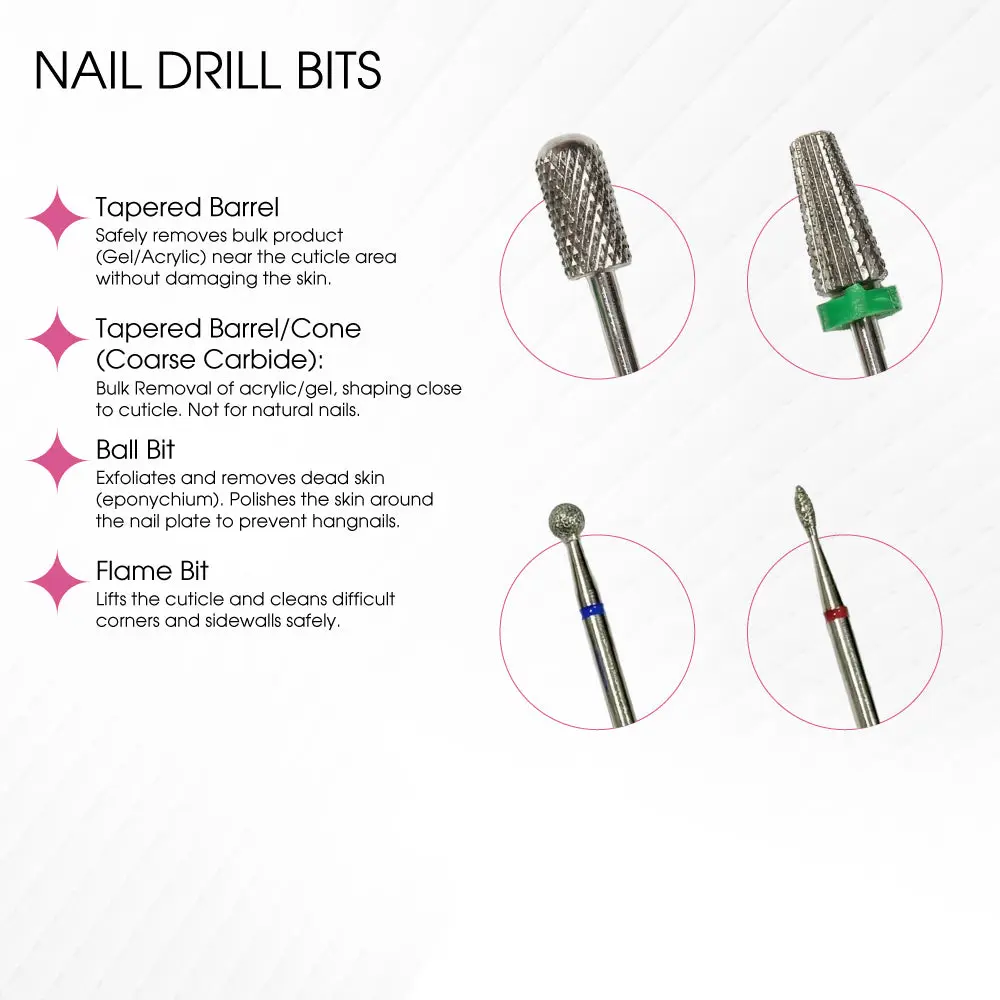 NAIL DRILL BITS

Tapered Barrel
Safely removes bulk product (Gel/Acrylic) near the cuticle area without damaging the skin.

Tapered Barrel/Cone (Coarse Carbide):
Bulk Removal of acrylic/gel, shaping close to cuticle. Not for natural nails.

Ball Bit
Exfoliates and removes dead skin (eponychium). Polishes the skin around the nail plate to prevent hangnails.

Flame Bit
Lifts the cuticle and cleans difficult corners and sidewalls safely.